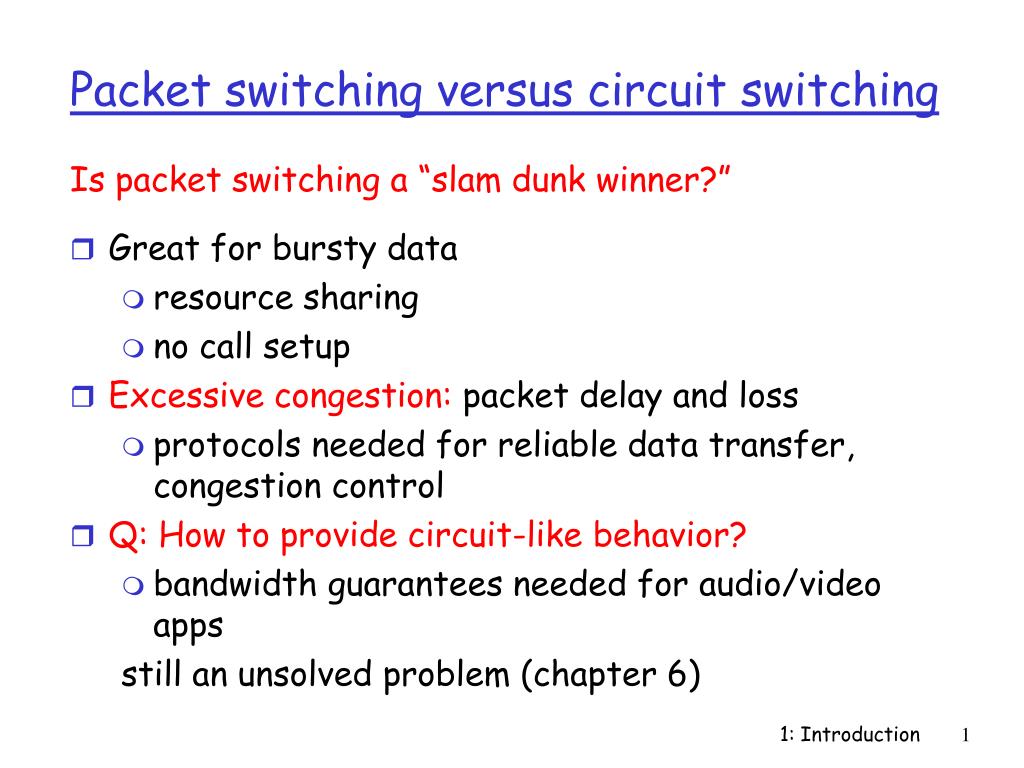 Packet switching versus circuit switching

Is packet switching a “slam dunk winner?”

- Great for bursty data
  - resource sharing
  - no call setup
- Excessive congestion: packet delay and loss
  - protocols needed for reliable data transfer, congestion control
- Q: How to provide circuit-like behavior?
  - bandwidth guarantees needed for audio/video apps

still an unsolved problem (chapter 6)

1: Introduction 1